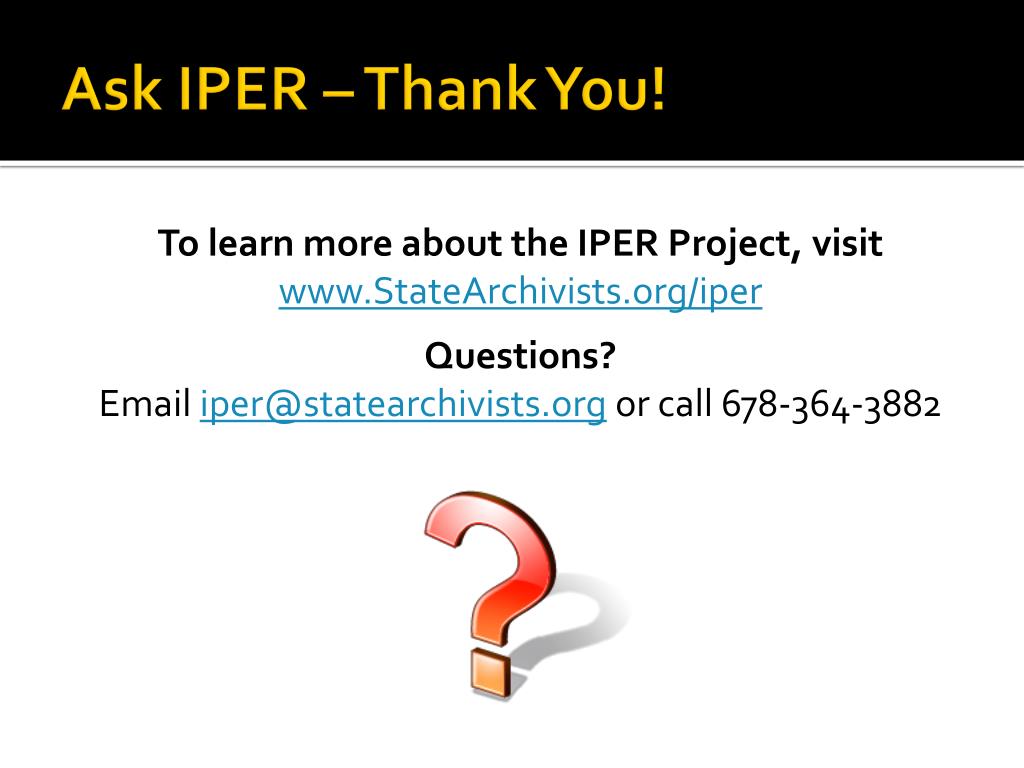 Ask IPER – Thank You!

To learn more about the IPER Project, visit www.StateArchivists.org/iper

Questions?
Email iper@statearchivists.org or call 678-364-3882